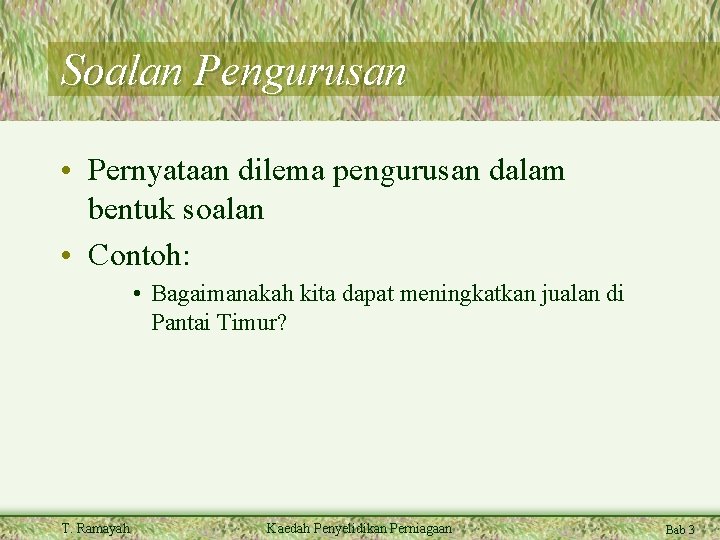 Soalan Pengurusan

• Pernyataan dilema pengurusan dalam bentuk soalan
• Contoh:
  • Bagaimanakah kita dapat meningkatkan jualan di Pantai Timur?

T. Ramayah    Kaedah Penyelidikan Perniagaan    Bab 3